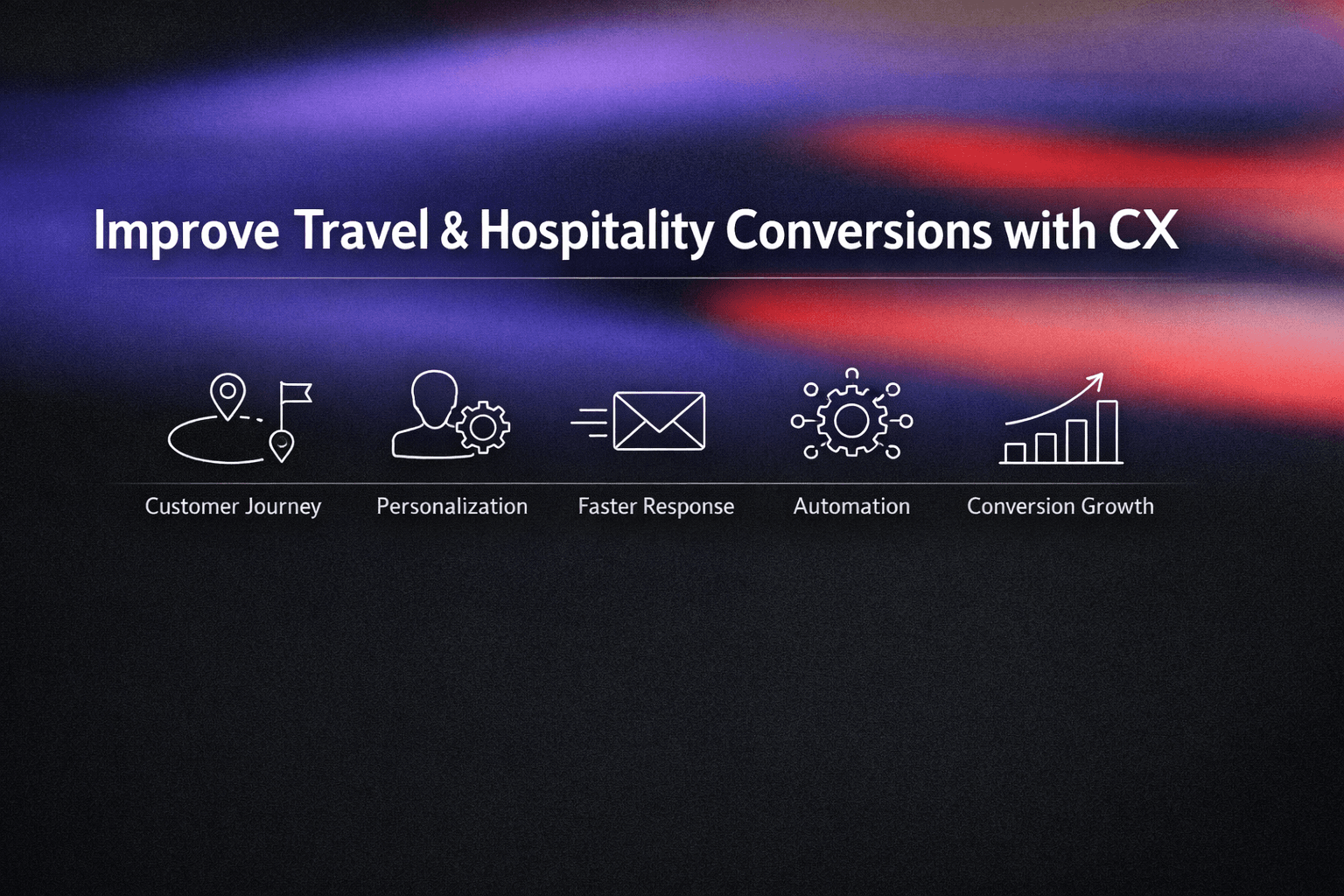 Improve Travel & Hospitality Conversions with CX

Customer Journey

Personalization

Faster Response

Automation

Conversion Growth